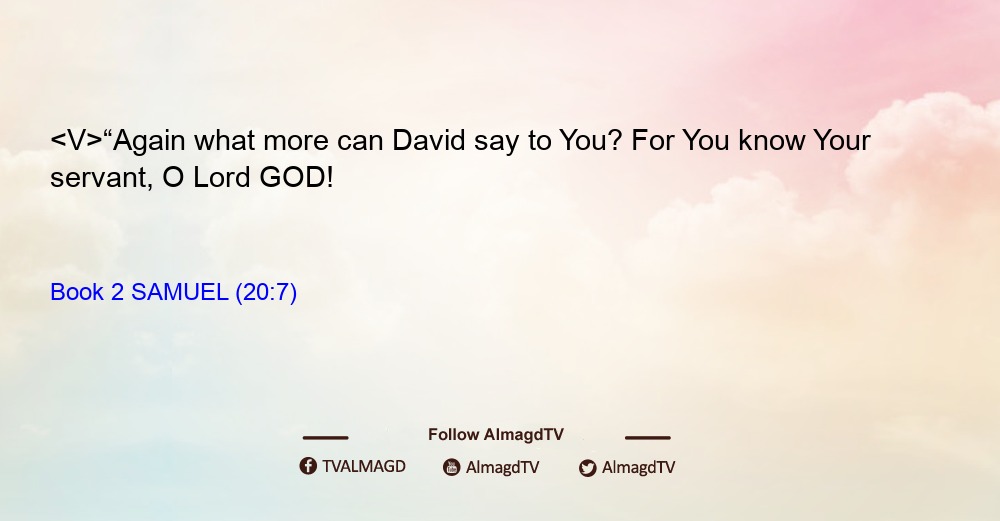 <V>“Again what more can David say to You? For You know Your servant, O Lord GOD!

Book 2 SAMUEL (20:7)

Follow AlmagdTV

TVALMAGD AlmagdTV AlmagdTV